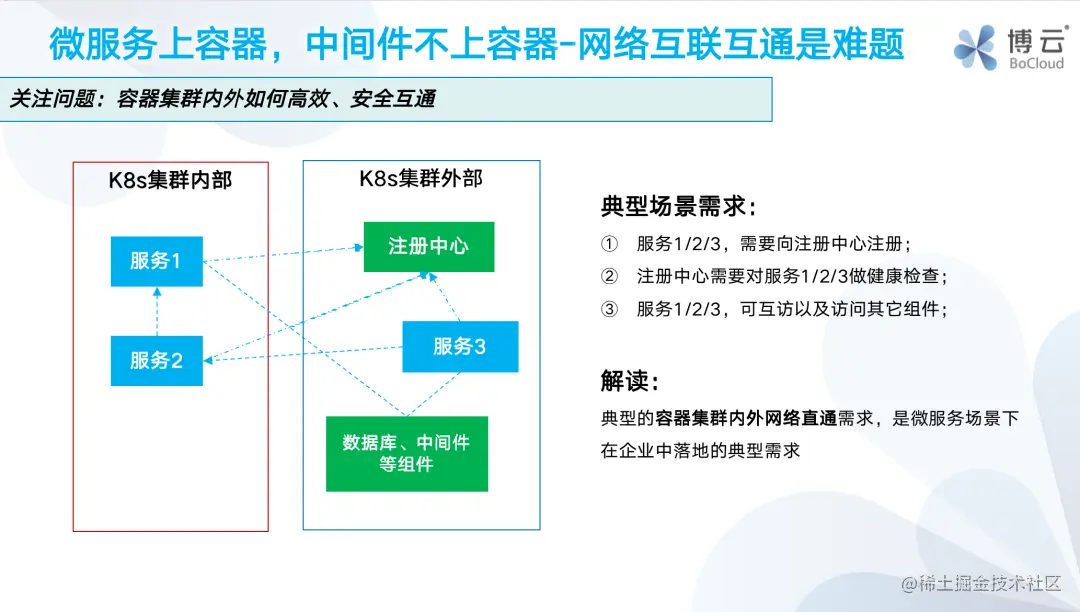 微服务上容器，中间件不上容器-网络互联互通是难题

博云
BoCloud

关注问题：容器集群内外如何高效、安全互通

K8s集群内部

服务1

服务2

K8s集群外部

注册中心

服务3

数据库、中间件等组件

典型场景需求：

① 服务1/2/3，需要向注册中心注册；

② 注册中心需要对服务1/2/3做健康检查；

③ 服务1/2/3，可互访以及访问其它组件；

解读：

典型的容器集群内外网络直通需求，是微服务场景下在企业中落地的典型需求

@稀土掘金技术社区